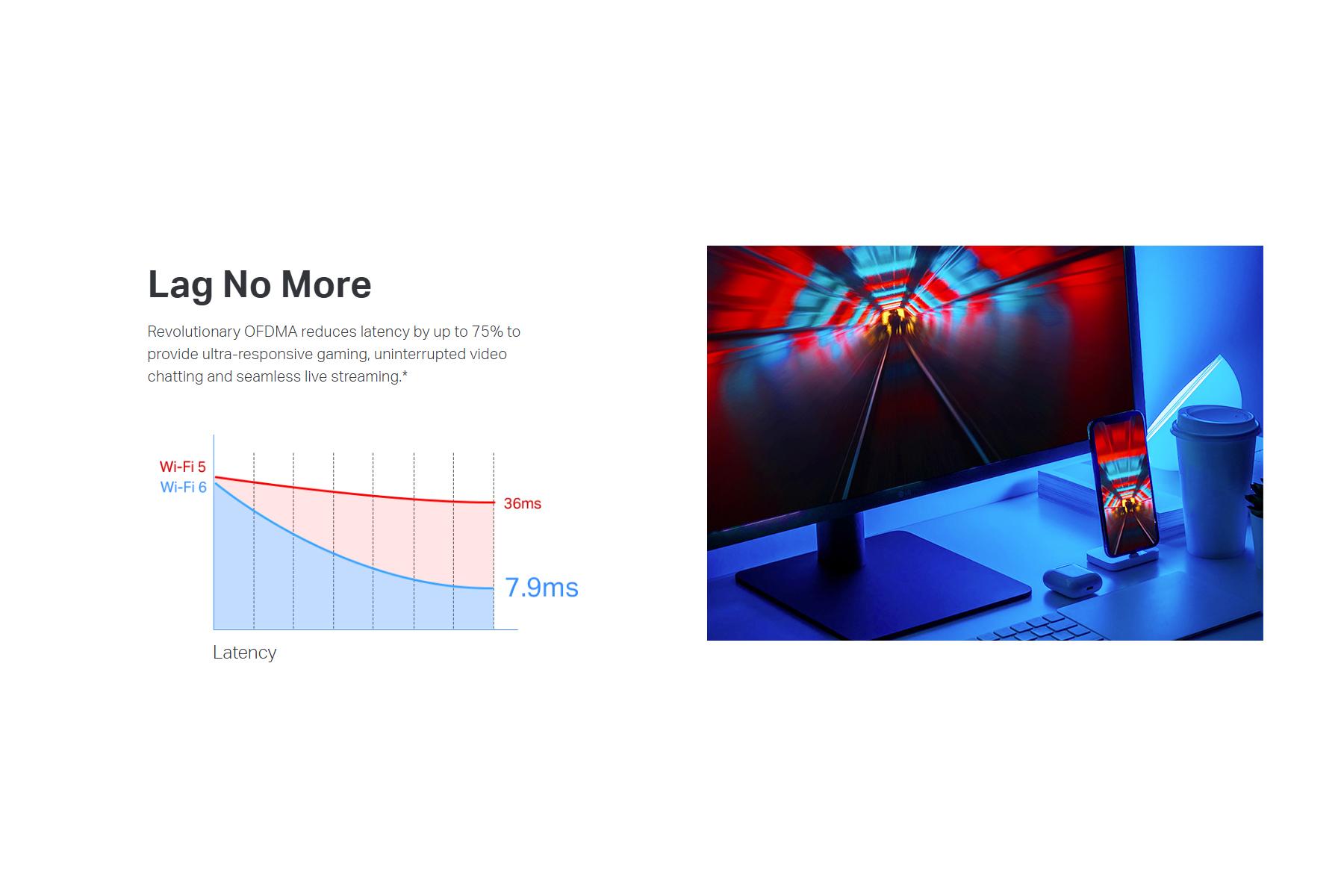 Lag No More

Revolutionary OFDMA reduces latency by up to 75% to provide ultra-responsive gaming, uninterrupted video chatting and seamless live streaming.*

Wi-Fi 5
Wi-Fi 6
36ms
7.9ms
Latency